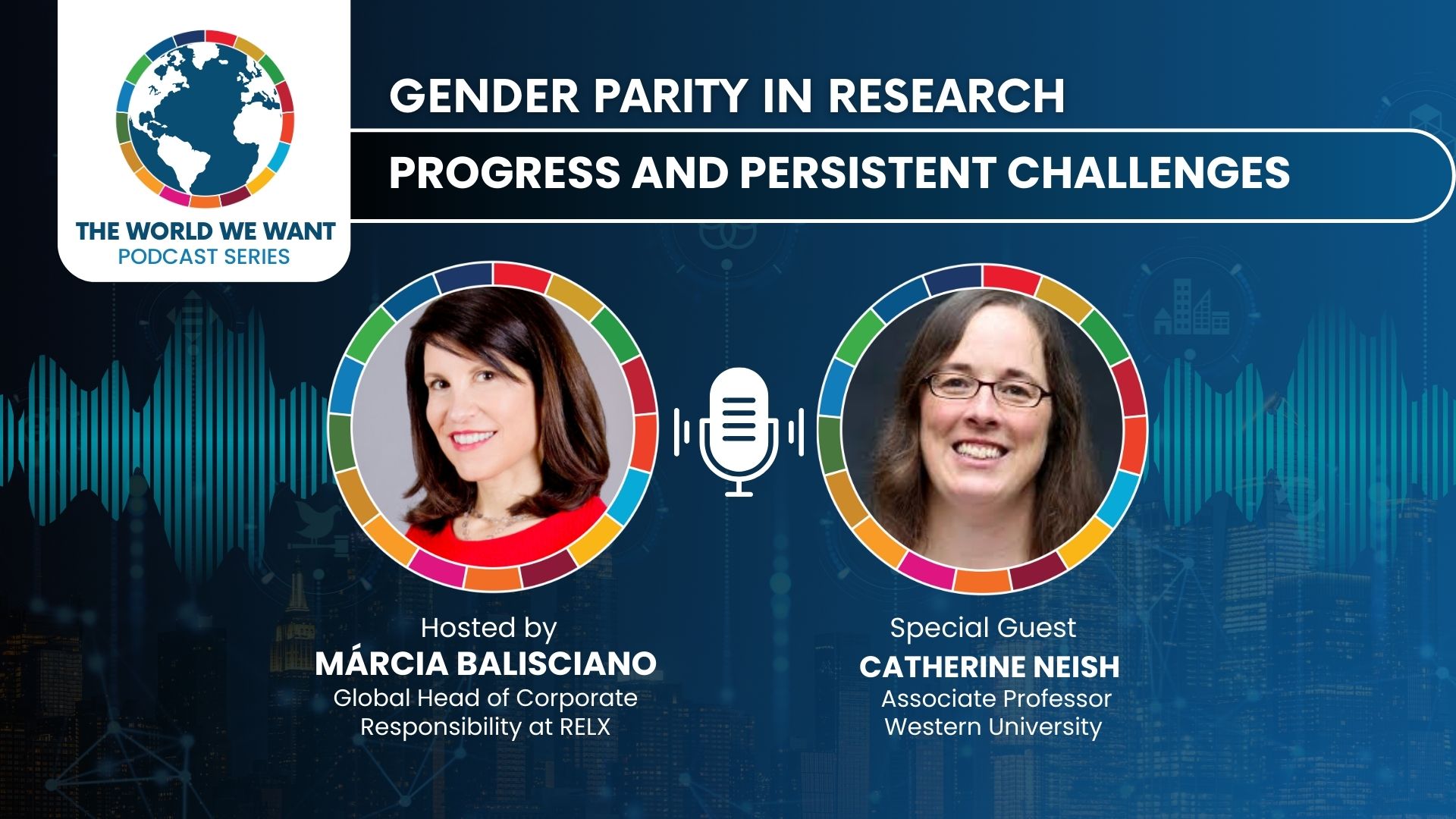 THE WORLD WE WANT
PODCAST SERIES

GENDER PARITY IN RESEARCH

PROGRESS AND PERSISTENT CHALLENGES

Hosted by
MÁRCIA BALISCIANO
Global Head of Corporate Responsibility at RELX

Special Guest
CATHERINE NEISH
Associate Professor
Western University